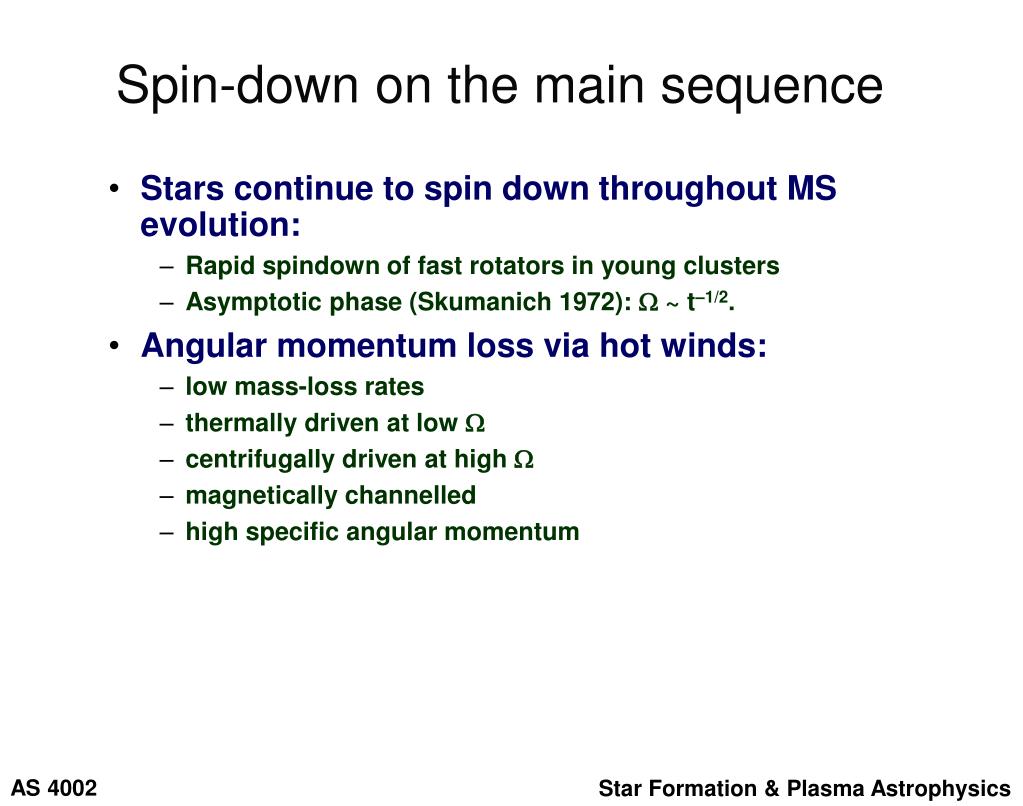 Spin-down on the main sequence

• Stars continue to spin down throughout MS evolution:
– Rapid spindown of fast rotators in young clusters
– Asymptotic phase (Skumanich 1972): $\Omega \sim t^{-1/2}$.

• Angular momentum loss via hot winds:
– low mass-loss rates
– thermally driven at low $\Omega$
– centrifugally driven at high $\Omega$
– magnetically channelled
– high specific angular momentum

AS 4002

Star Formation & Plasma Astrophysics